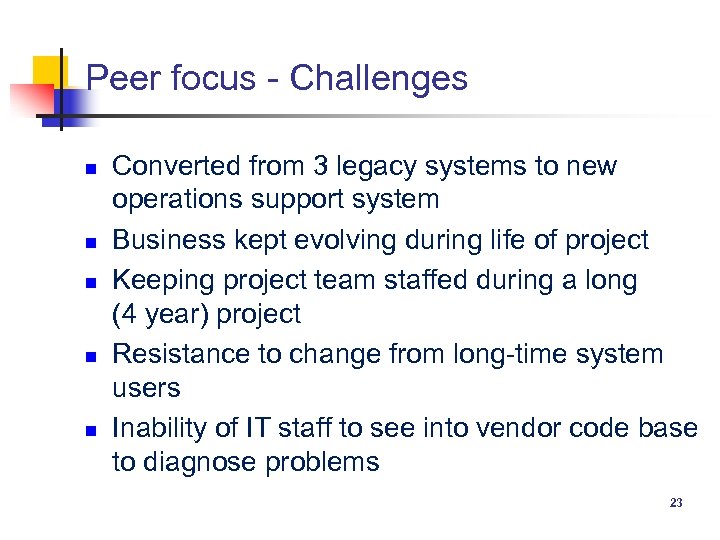 Peer focus - Challenges

- Converted from 3 legacy systems to new operations support system
- Business kept evolving during life of project
- Keeping project team staffed during a long (4 year) project
- Resistance to change from long-time system users
- Inability of IT staff to see into vendor code base to diagnose problems

23